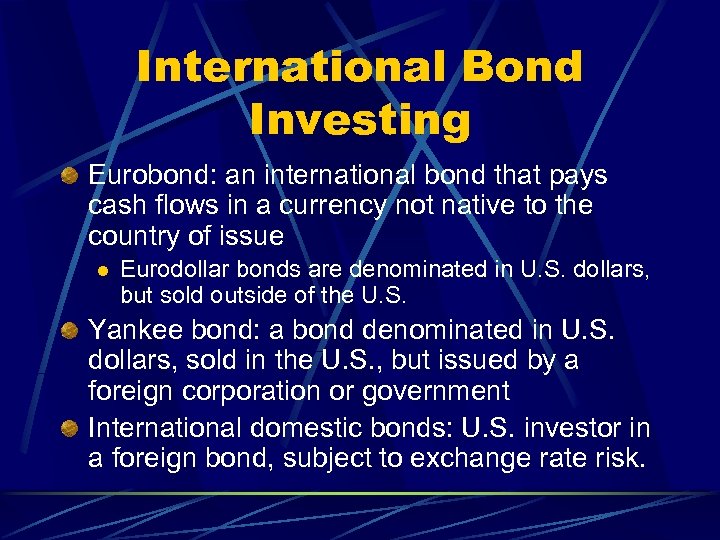 International Bond Investing

Eurobond: an international bond that pays cash flows in a currency not native to the country of issue

Eurodollar bonds are denominated in U.S. dollars, but sold outside of the U.S.

Yankee bond: a bond denominated in U.S. dollars, sold in the U.S., but issued by a foreign corporation or government

International domestic bonds: U.S. investor in a foreign bond, subject to exchange rate risk.